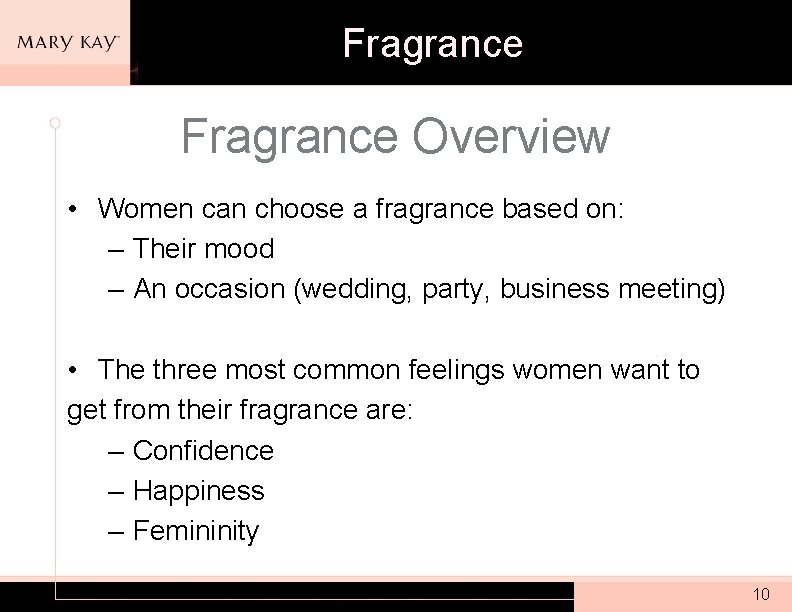 MARY KAY™

Fragrance

Fragrance Overview

• Women can choose a fragrance based on:
– Their mood
– An occasion (wedding, party, business meeting)

• The three most common feelings women want to get from their fragrance are:
– Confidence
– Happiness
– Femininity

10